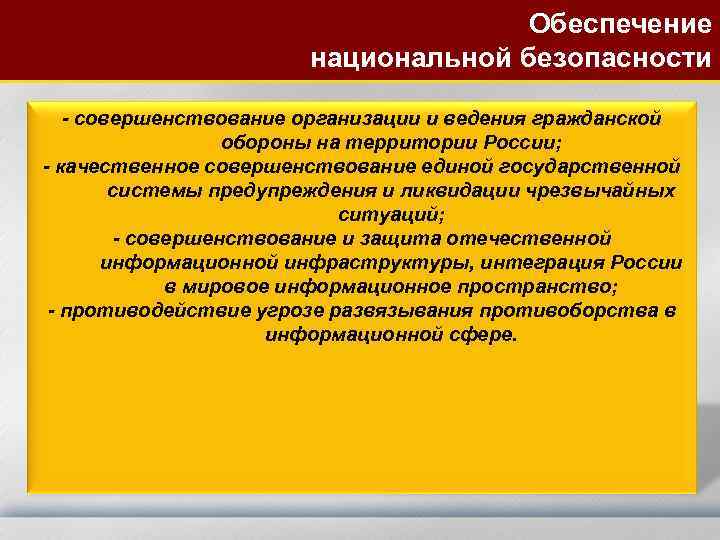 Обеспечение национальной безопасности

- совершенствование организации и ведения гражданской обороны на территории России;
- качественное совершенствование единой государственной системы предупреждения и ликвидации чрезвычайных ситуаций;
- совершенствование и защита отечественной информационной инфраструктуры, интеграция России в мировое информационное пространство;
- противодействие угрозе развязывания противоборства в информационной сфере.